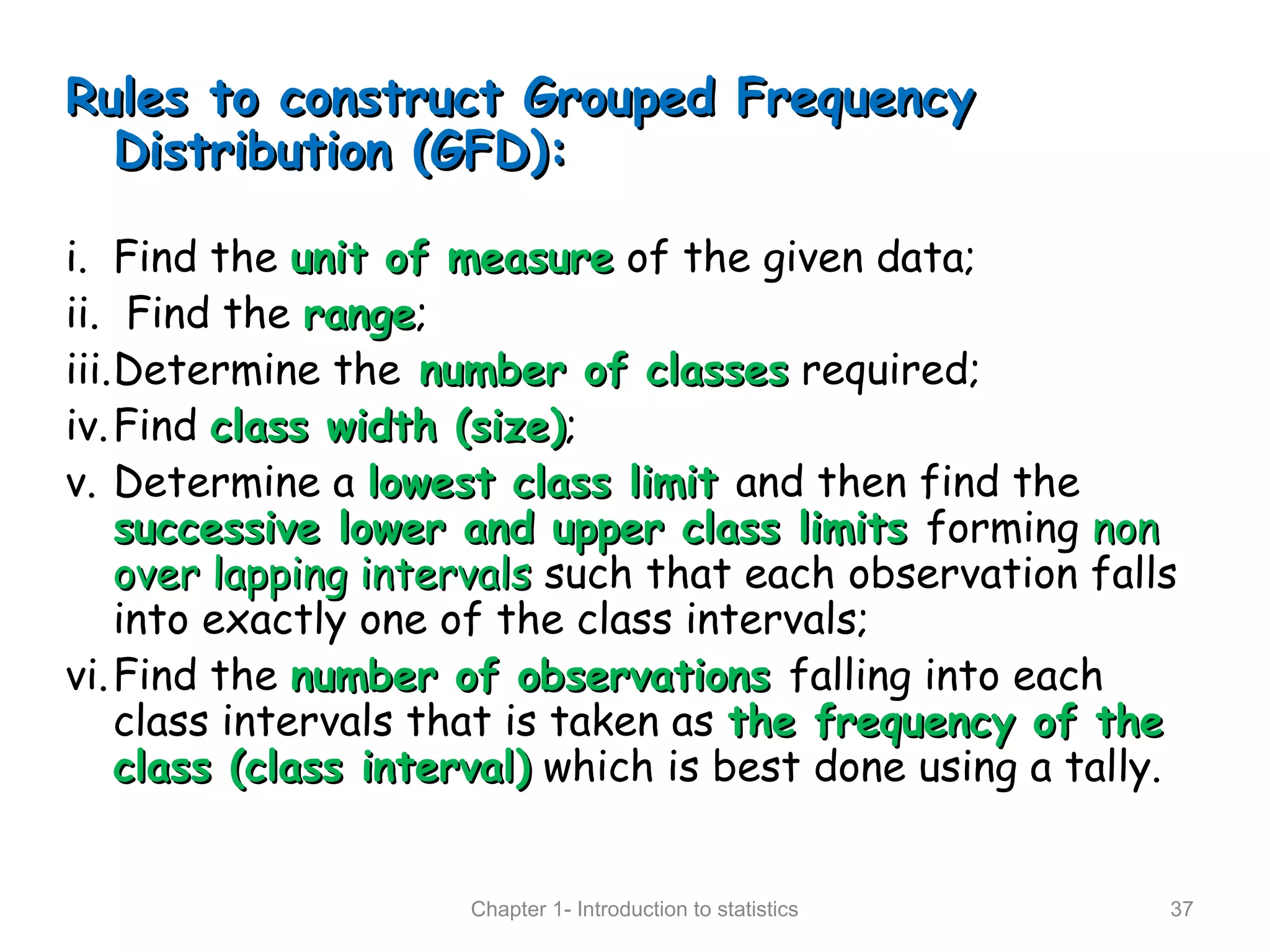 Rules to construct Grouped Frequency Distribution (GFD):

i. Find the unit of measure of the given data;
ii. Find the range;
iii. Determine the number of classes required;
iv. Find class width (size);
v. Determine a lowest class limit and then find the successive lower and upper class limits forming non over lapping intervals such that each observation falls into exactly one of the class intervals;
vi. Find the number of observations falling into each class intervals that is taken as the frequency of the class (class interval) which is best done using a tally.

Chapter 1- Introduction to statistics

37